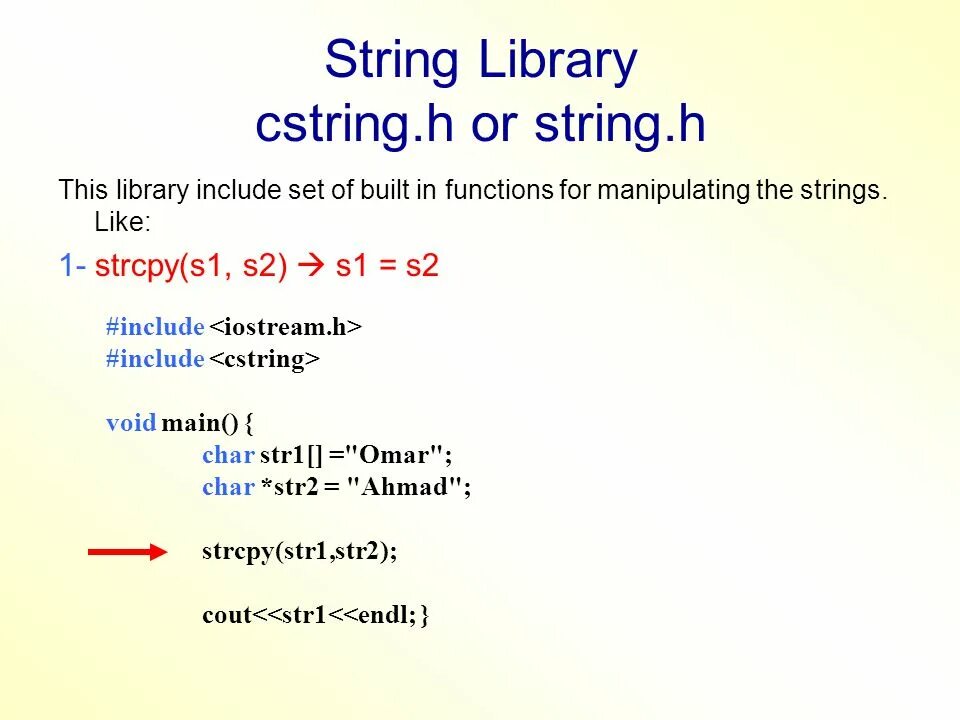 String Library
cstring.h or string.h

This library include set of built in functions for manipulating the strings. Like:

1- strcpy(s1, s2) → s1 = s2

#include <iostream.h>
#include <cstring>

void main() {
char str1[] ="Omar";
char *str2 = "Ahmad";

strcpy(str1,str2);

cout<<str1<<endl; }